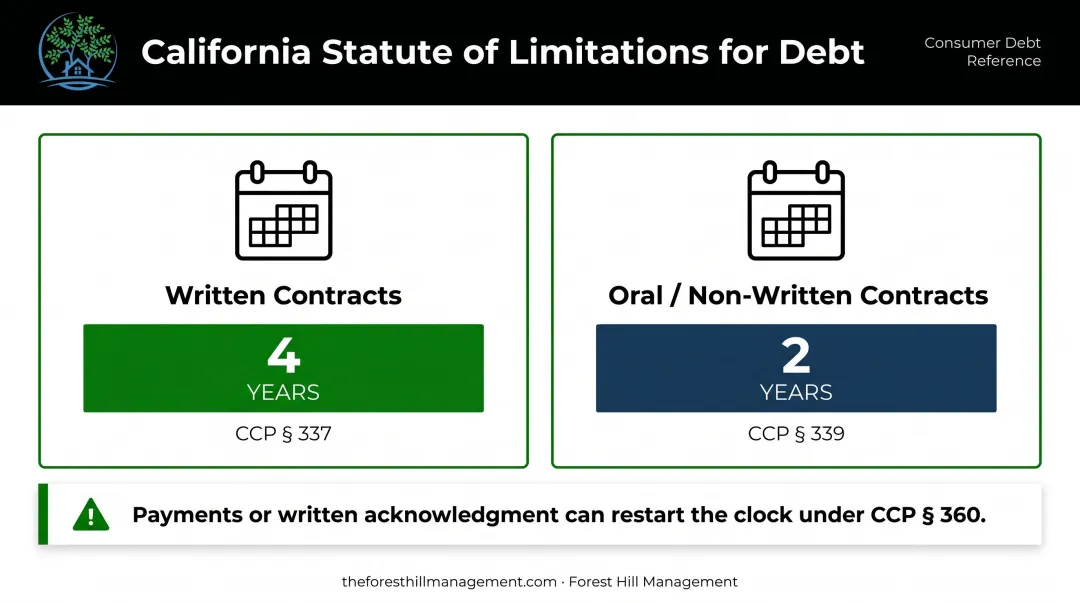 California Statute of Limitations for Debt

Consumer Debt Reference

Written Contracts

4
YEARS

CCP § 337

Oral / Non-Written Contracts

2
YEARS

CCP § 339

Payments or written acknowledgment can restart the clock under CCP § 360.

theforesthillmanagement.com · Forest Hill Management